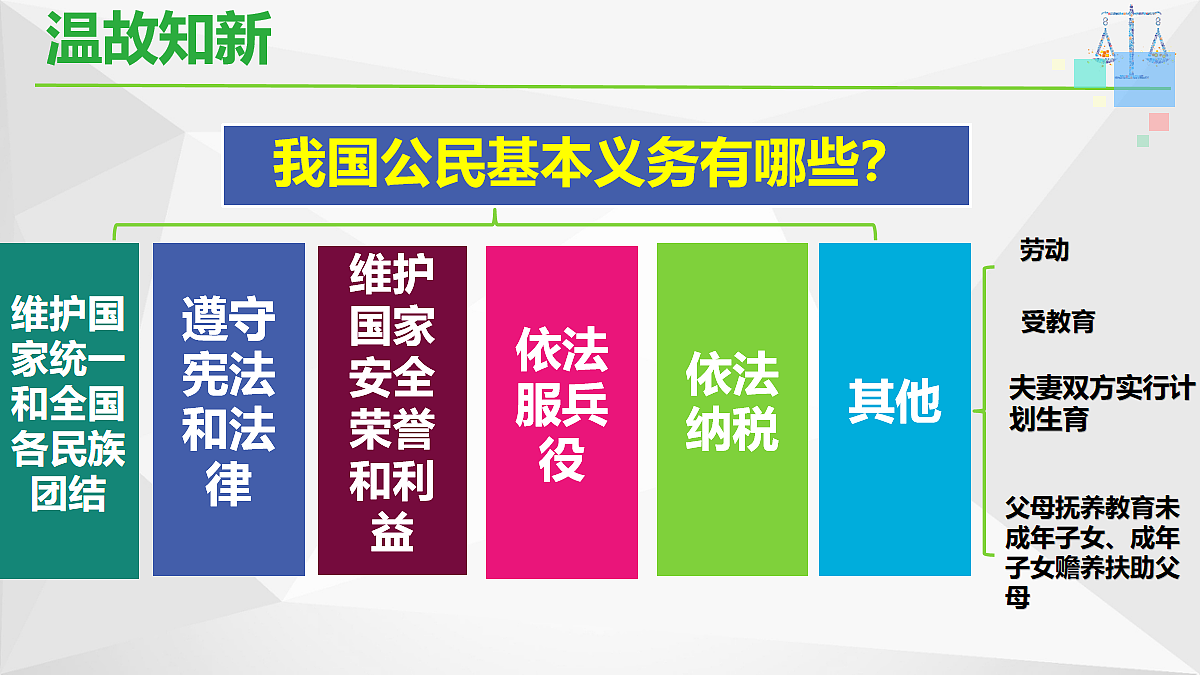 温故知新

我国公民基本义务有哪些?

维护国家统一和全国各民族团结

遵守宪法和法律

维护国家安全荣誉和利益

依法服兵役

依法纳税

其他

劳动

受教育

夫妻双方实行计划生育

父母抚养教育未成年子女、成年子女赡养扶助父母